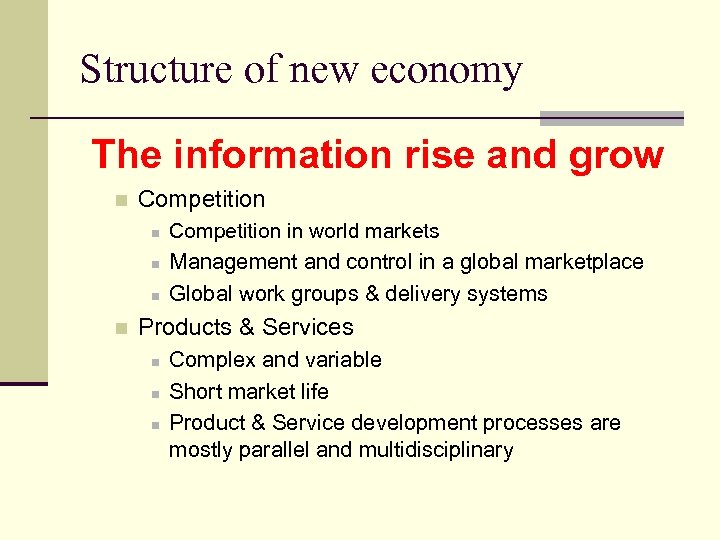 Structure of new economy

The information rise and grow

- Competition
  - Competition in world markets
  - Management and control in a global marketplace
  - Global work groups & delivery systems
- Products & Services
  - Complex and variable
  - Short market life
  - Product & Service development processes are mostly parallel and multidisciplinary